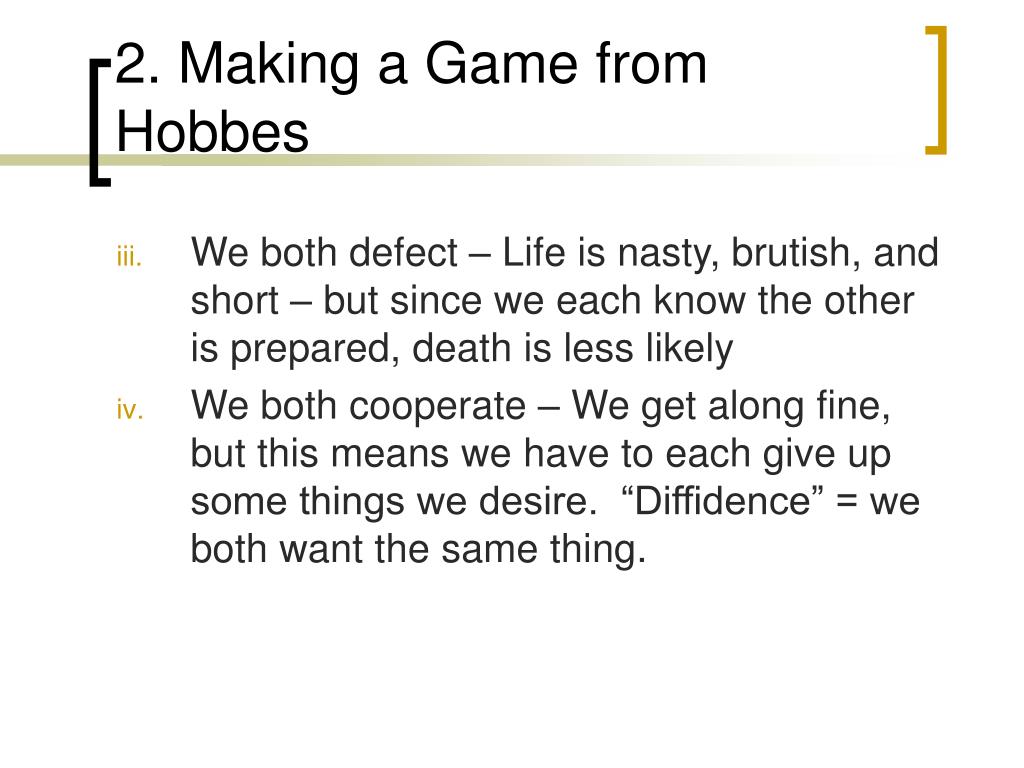 2. Making a Game from Hobbes

iii. We both defect – Life is nasty, brutish, and short – but since we each know the other is prepared, death is less likely

iv. We both cooperate – We get along fine, but this means we have to each give up some things we desire. “Diffidence” = we both want the same thing.